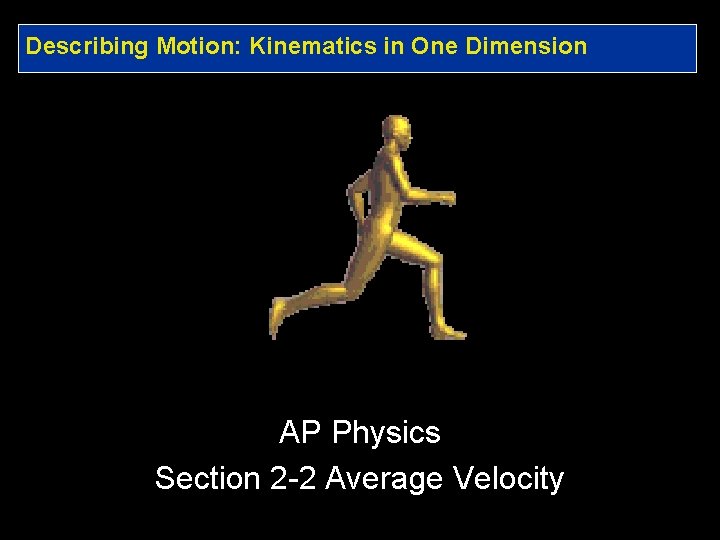 Describing Motion: Kinematics in One Dimension

AP Physics
Section 2-2 Average Velocity